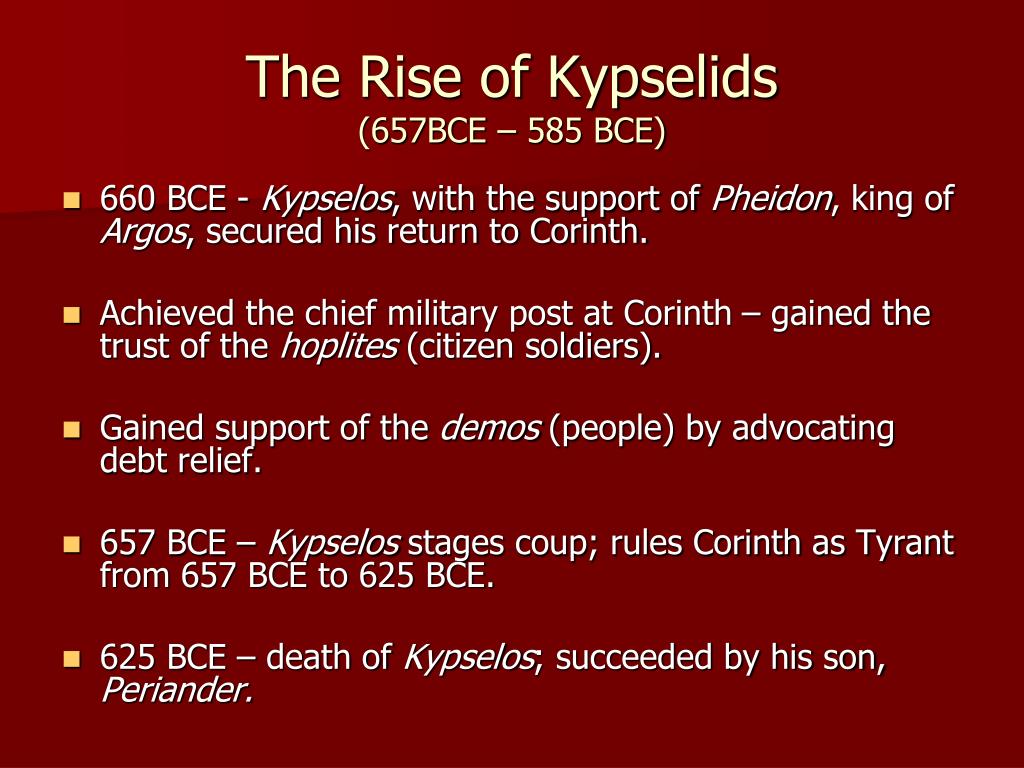 The Rise of Kypselids
(657BCE – 585 BCE)

- 660 BCE - Kypselos, with the support of Pheidon, king of Argos, secured his return to Corinth.

- Achieved the chief military post at Corinth – gained the trust of the hoplites (citizen soldiers).

- Gained support of the demos (people) by advocating debt relief.

- 657 BCE – Kypselos stages coup; rules Corinth as Tyrant from 657 BCE to 625 BCE.

- 625 BCE – death of Kypselos; succeeded by his son, Periander.